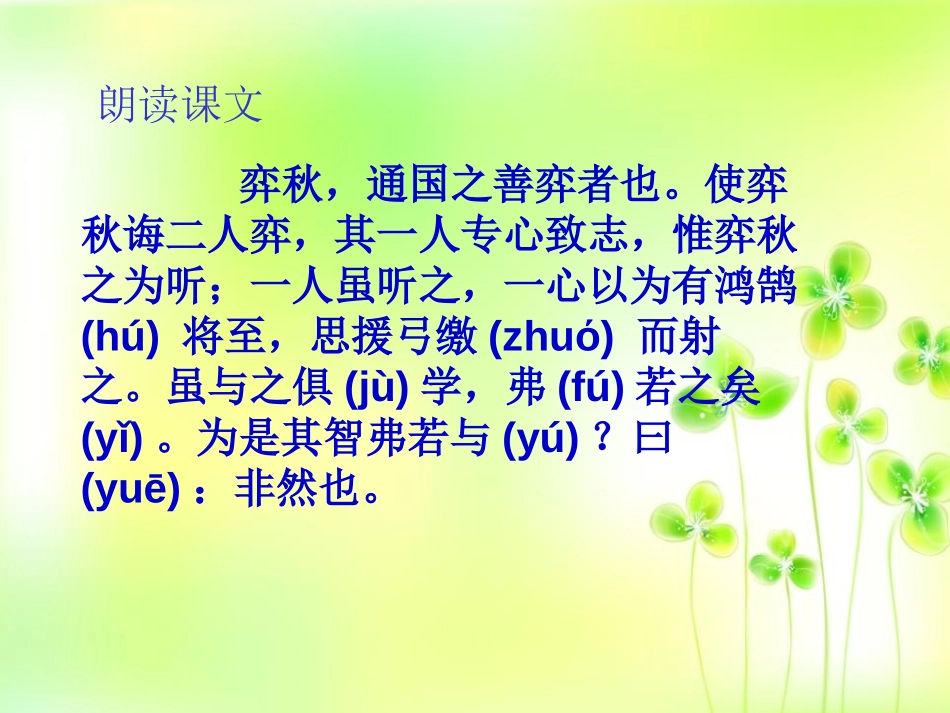 朗读课文

弈秋，通国之善弈者也。使弈秋诲二人弈，其一人专心致志，惟弈秋之为听；一人虽听之，一心以为有鸿鹄 (hú) 将至，思援弓缴 (zhuó) 而射之。虽与之俱 (jù) 学，弗 (fú) 若之矣 (yǐ) 。为是其智弗若与 (yú) ？曰 (yuē) ：非然也。